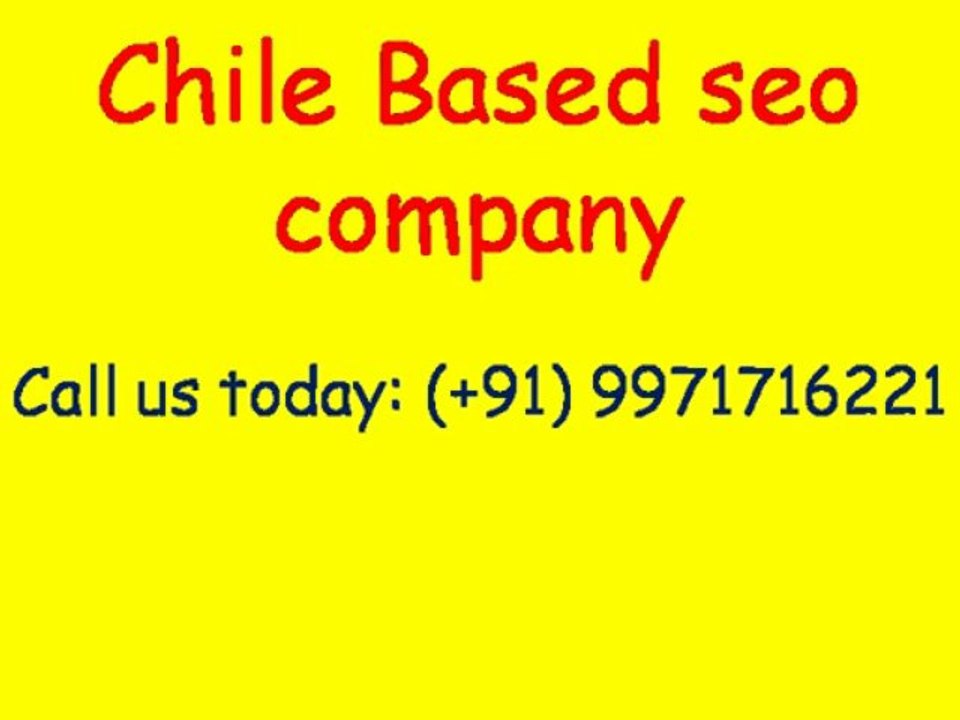 Chile Based seo company

Call us today: (+91) 9971716221